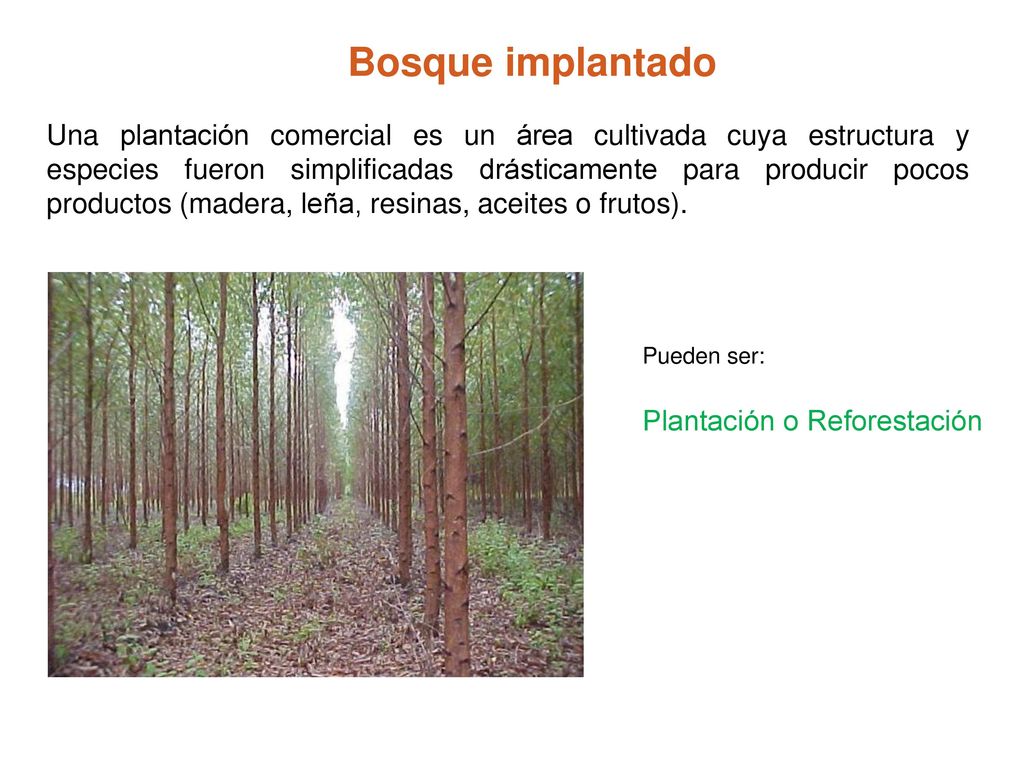 Bosque implantado

Una plantación comercial es un área cultivada cuya estructura y especies fueron simplificadas drásticamente para producir pocos productos (madera, leña, resinas, aceites o frutos).

Pueden ser:

Plantación o Reforestación